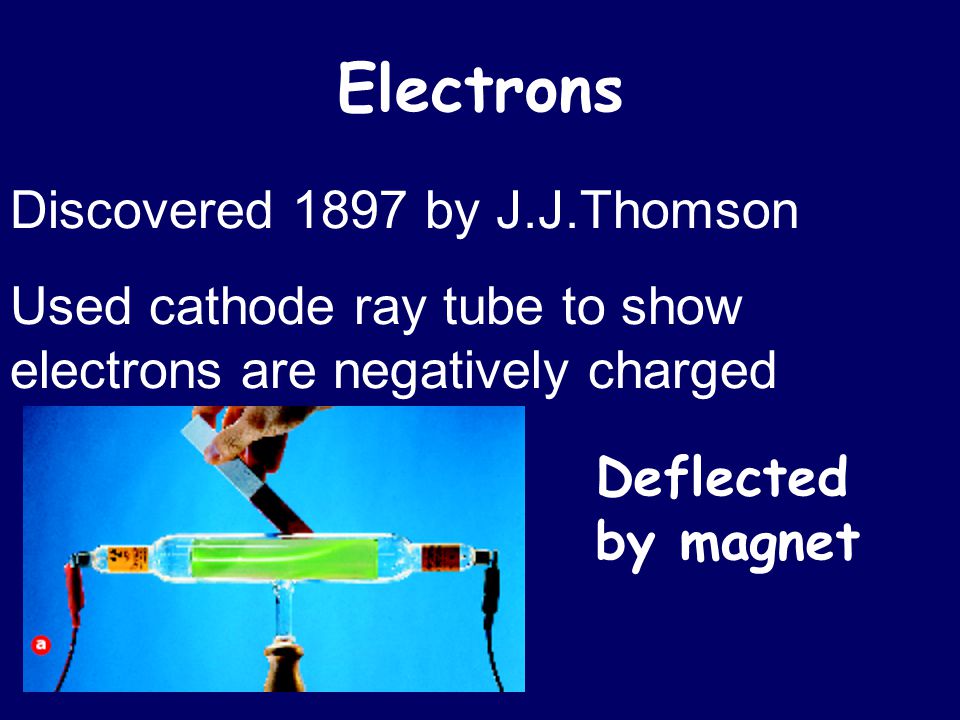 Electrons

Discovered 1897 by J.J.Thomson

Used cathode ray tube to show electrons are negatively charged

a

Deflected by magnet